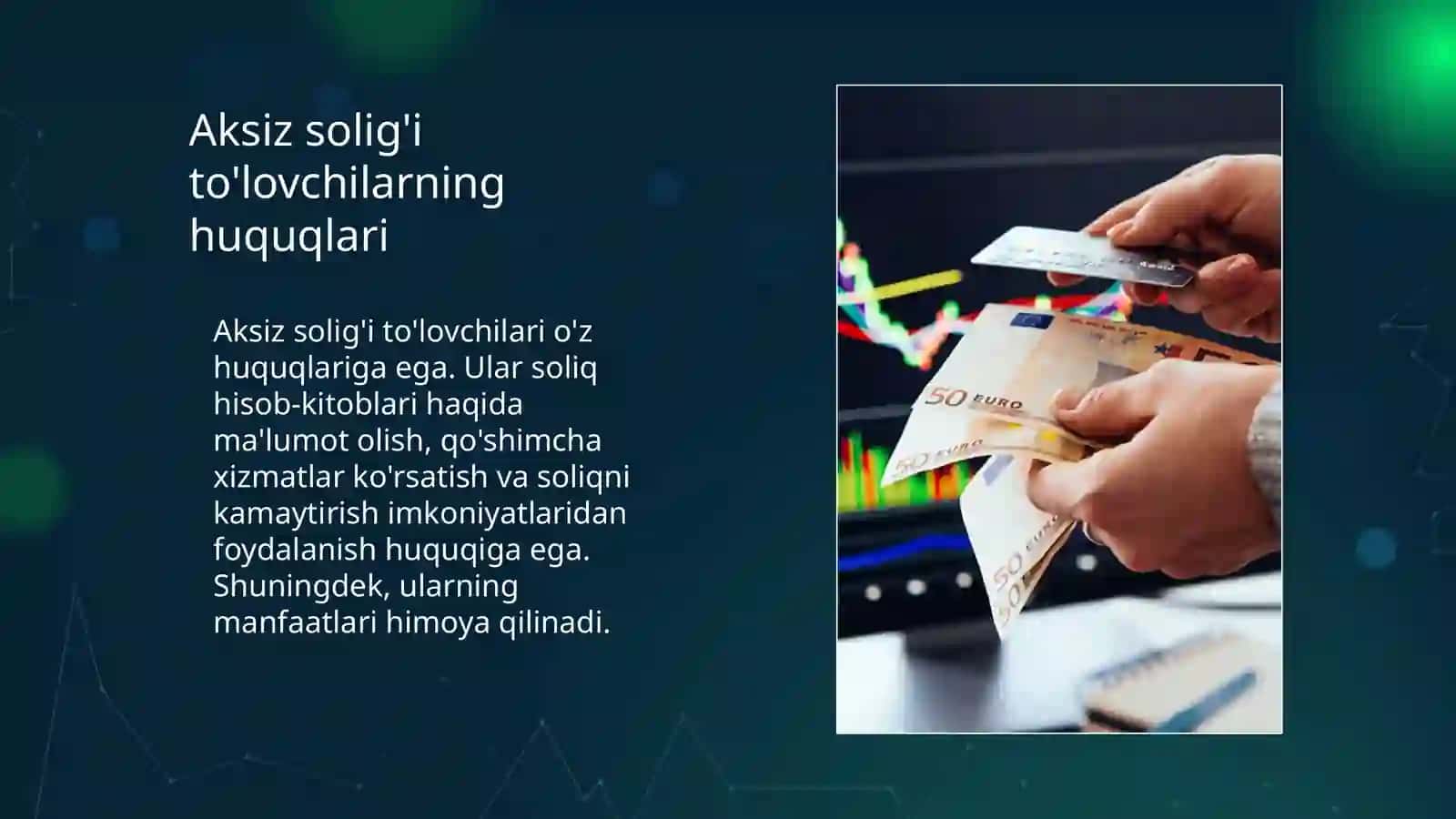 Aksiz solig'i to'lovchilarning huquqlari

Aksiz solig'i to'lovchilari o'z huquqlariga ega. Ular soliq hisob-kitoblari haqida ma'lumot olish, qo'shimcha xizmatlar ko'rsatish va soliqni kamaytirish imkoniyatlaridan foydalanish huquqiga ega. Shuningdek, ularning manfaatlari himoya qilinadi.

50 EURO

50 EURO

50 EURO